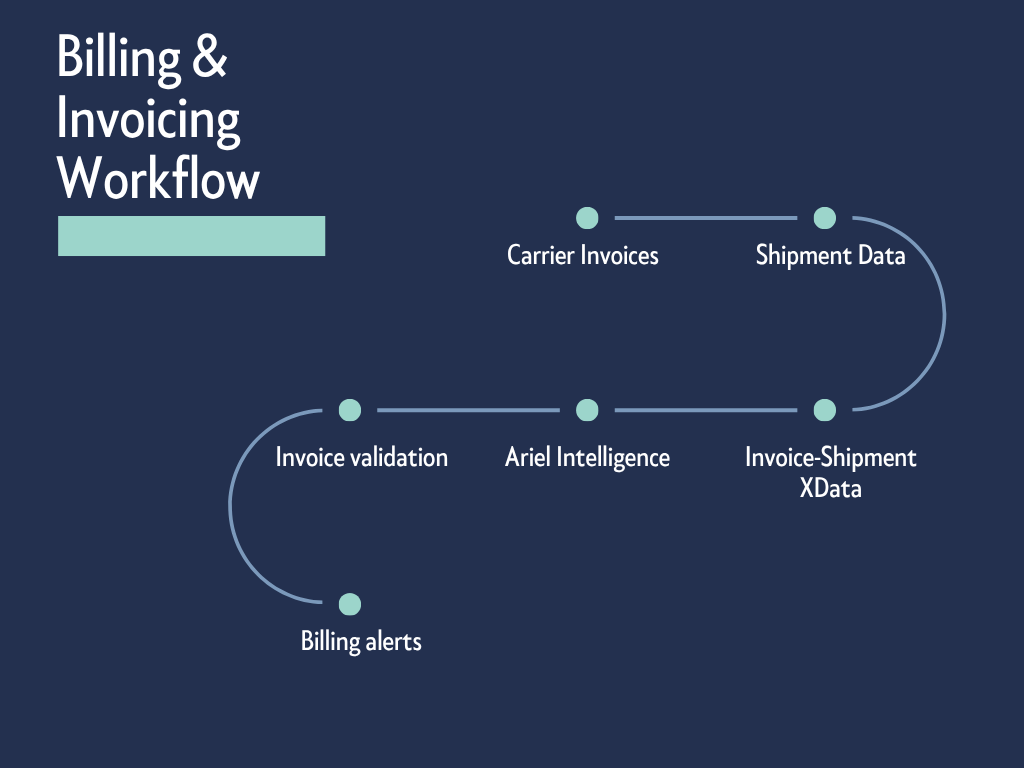 Billing & Invoicing Workflow

Carrier Invoices

Shipment Data

Invoice-Shipment XData

Ariel Intelligence

Invoice validation

Billing alerts